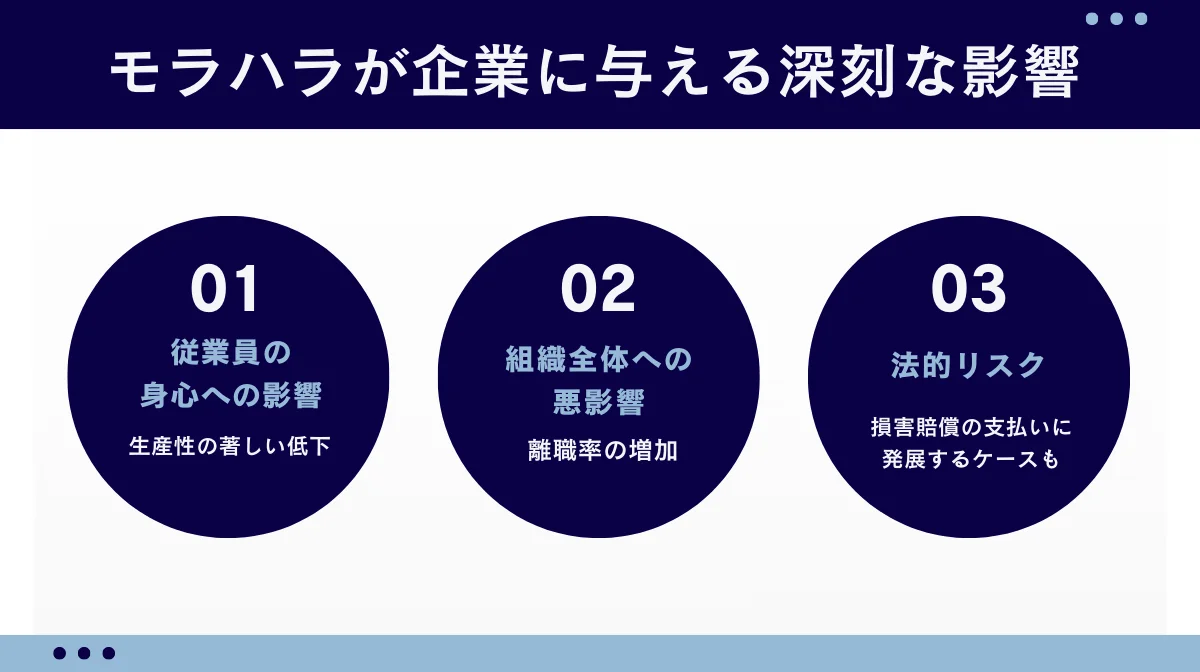 モラハラが企業に与える深刻な影響

01
従業員の身心への影響
生産性の著しい低下

02
組織全体への悪影響
離職率の増加

03
法的リスク
損害賠償の支払いに発展するケースも